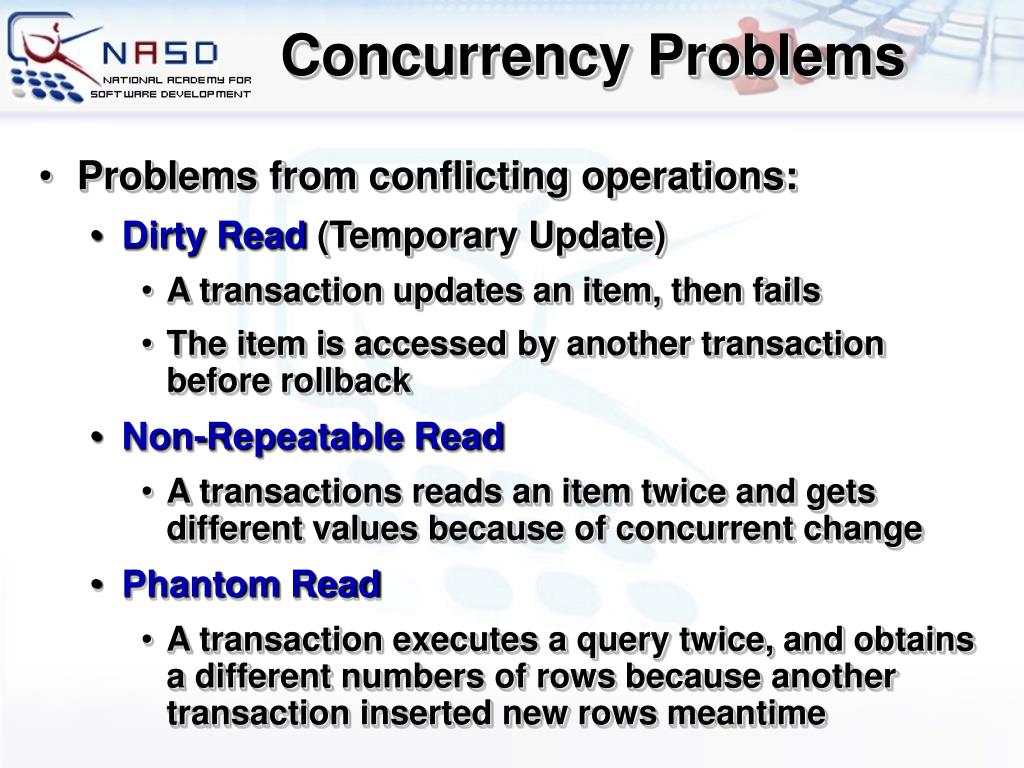 NASD
NATIONAL ACADEMY FOR SOFTWARE DEVELOPMENT

Concurrency Problems

• Problems from conflicting operations:
 • Dirty Read (Temporary Update)
  • A transaction updates an item, then fails
  • The item is accessed by another transaction before rollback
 • Non-Repeatable Read
  • A transactions reads an item twice and gets different values because of concurrent change
 • Phantom Read
  • A transaction executes a query twice, and obtains a different numbers of rows because another transaction inserted new rows meantime